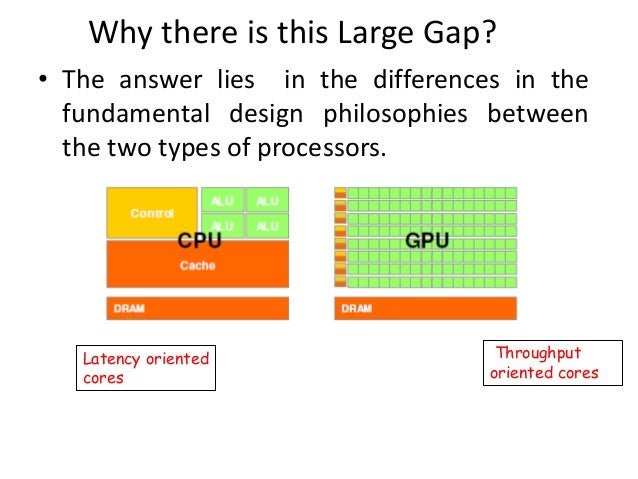 Why there is this Large Gap?

• The answer lies in the differences in the fundamental design philosophies between the two types of processors.

Control
ALU
ALU
ALU
ALU
CPU
Cache
DRAM

GPU
DRAM

Latency oriented cores

Throughput oriented cores